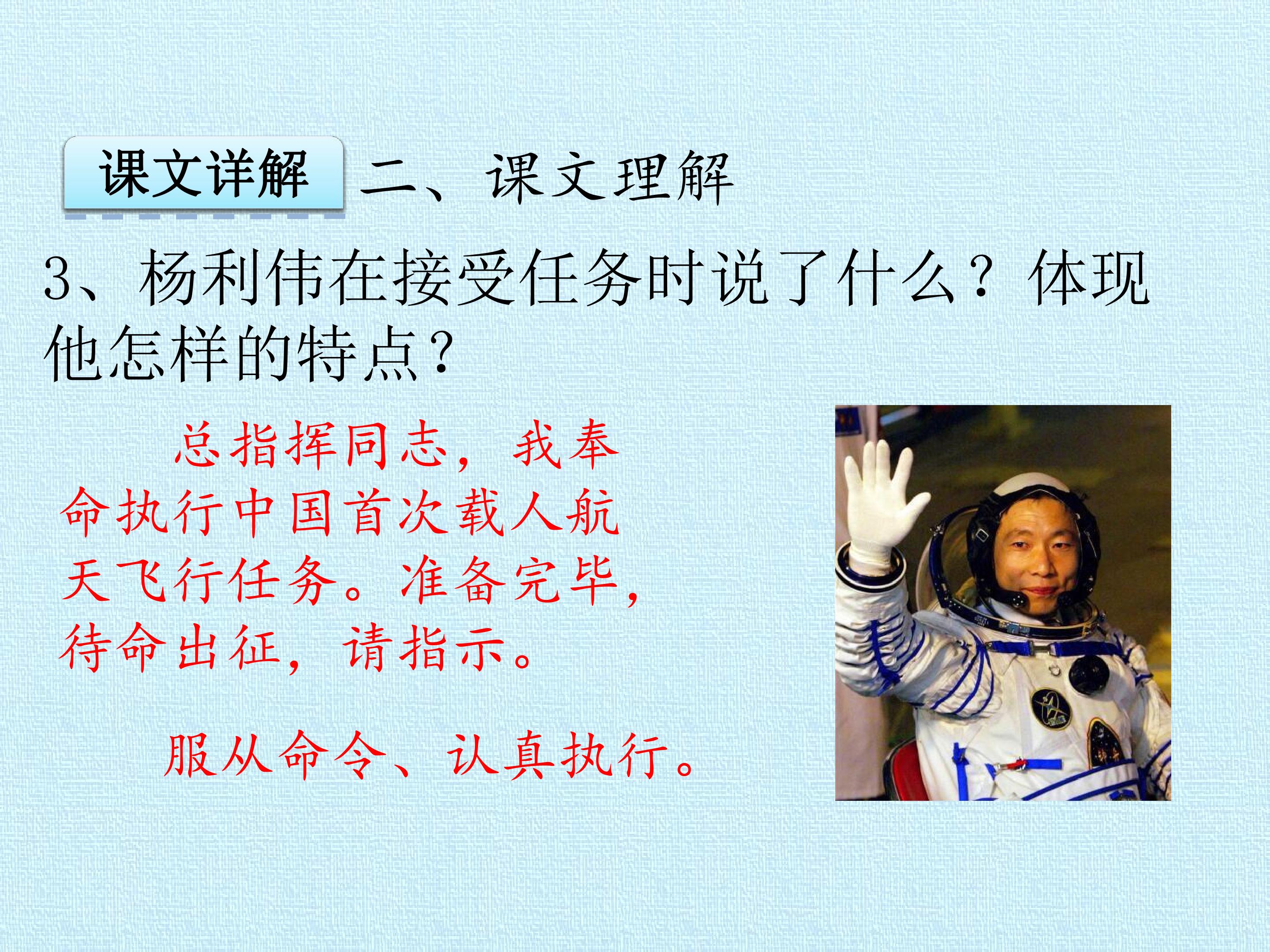 课文详解

二、课文理解

3、杨利伟在接受任务时说了什么？体现他怎样的特点?

总指挥同志，我奉命执行中国首次载人航天飞行任务。准备完毕，待命出征，请指示。

服从命令、认真执行。